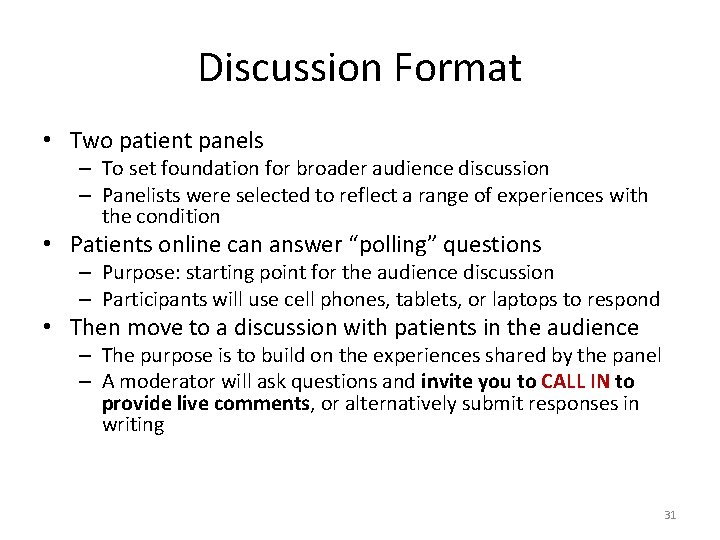 Discussion Format

• Two patient panels
– To set foundation for broader audience discussion
– Panelists were selected to reflect a range of experiences with the condition
• Patients online can answer “polling” questions
– Purpose: starting point for the audience discussion
– Participants will use cell phones, tablets, or laptops to respond
• Then move to a discussion with patients in the audience
– The purpose is to build on the experiences shared by the panel
– A moderator will ask questions and invite you to CALL IN to provide live comments, or alternatively submit responses in writing

31